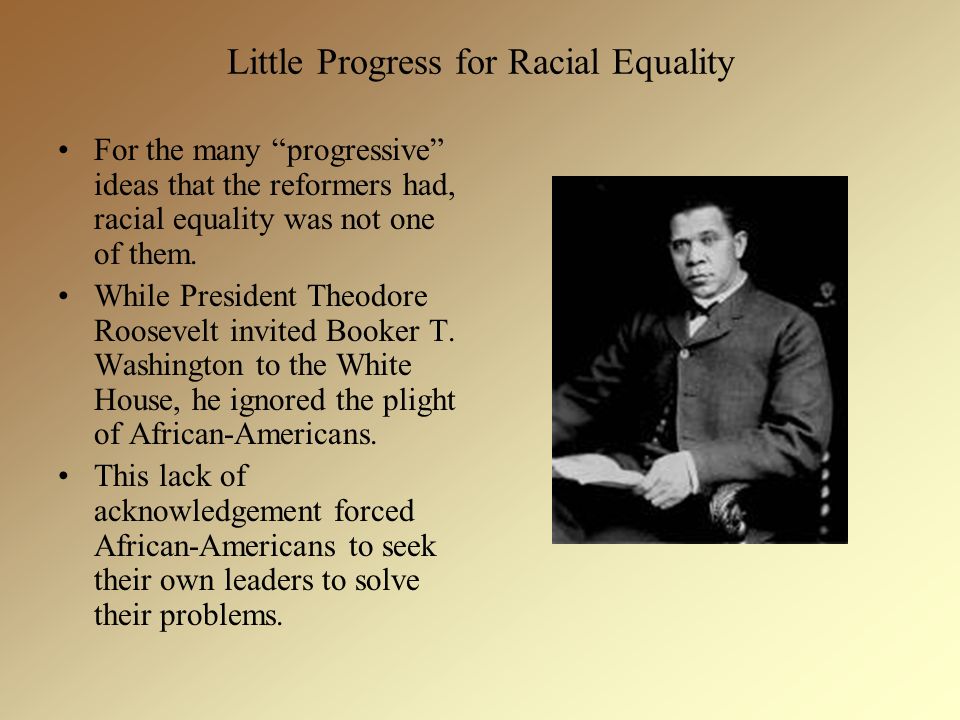 Little Progress for Racial Equality

• For the many “progressive” ideas that the reformers had, racial equality was not one of them.

• While President Theodore Roosevelt invited Booker T. Washington to the White House, he ignored the plight of African-Americans.

• This lack of acknowledgement forced African-Americans to seek their own leaders to solve their problems.